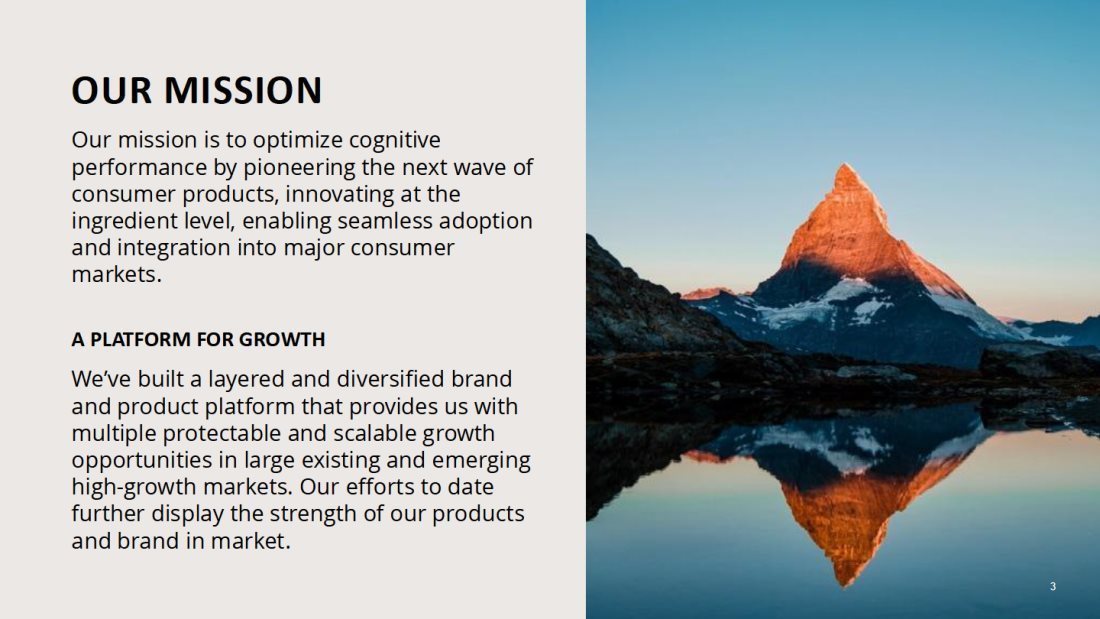 OUR MISSION

Our mission is to optimize cognitive performance by pioneering the next wave of consumer products, innovating at the ingredient level, enabling seamless adoption and integration into major consumer markets.

A PLATFORM FOR GROWTH

We've built a layered and diversified brand and product platform that provides us with multiple protectable and scalable growth opportunities in large existing and emerging high-growth markets. Our efforts to date further display the strength of our products and brand in market.

3